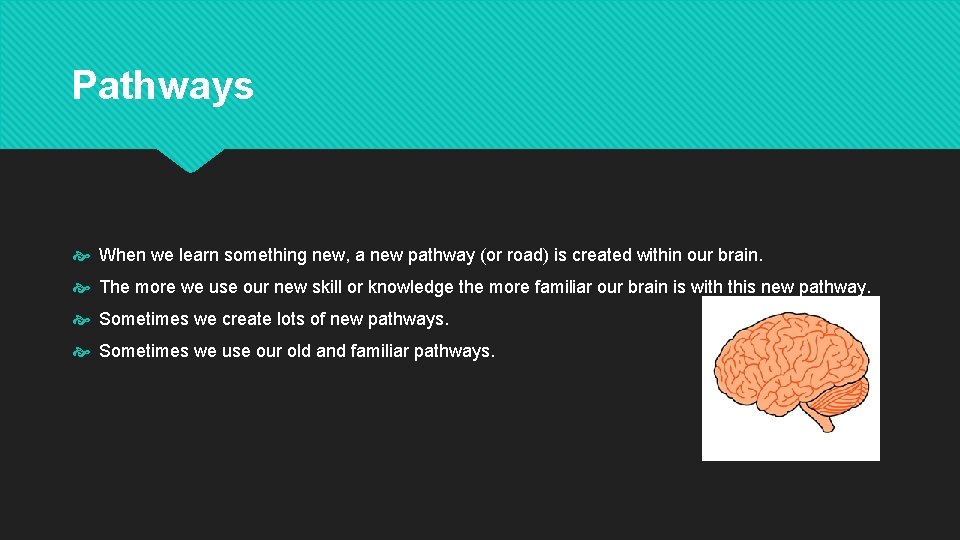 Pathways

When we learn something new, a new pathway (or road) is created within our brain.

The more we use our new skill or knowledge the more familiar our brain is with this new pathway.

Sometimes we create lots of new pathways.

Sometimes we use our old and familiar pathways.